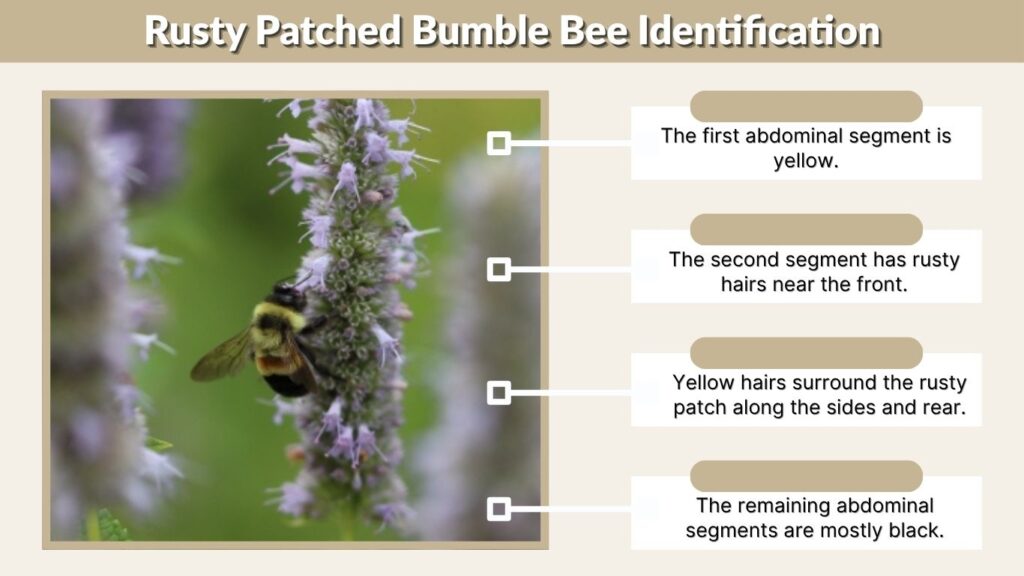 Rusty Patched Bumble Bee Identification

The first abdominal segment is yellow.

The second segment has rusty hairs near the front.

Yellow hairs surround the rusty patch along the sides and rear.

The remaining abdominal segments are mostly black.